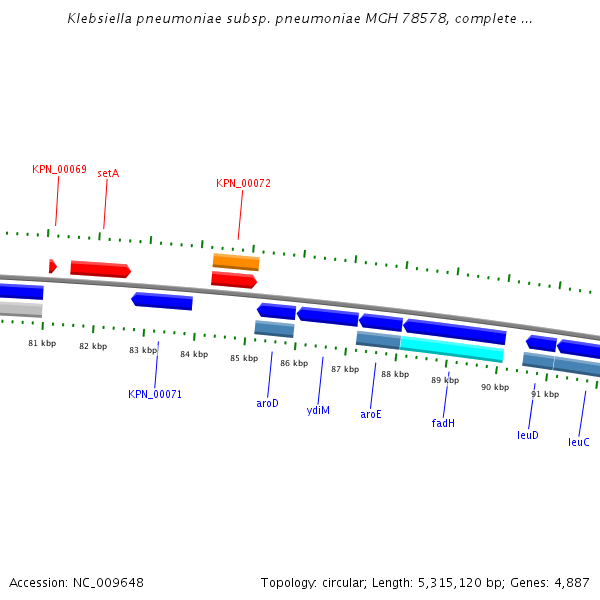 Klebsiella pneumoniae subsp. pneumoniae MGH 78578, complete ...

KPN_00069
setA
KPN_00072

81 kbp
82 kbp
83 kbp
84 kbp
85 kbp
86 kbp
87 kbp
88 kbp
89 kbp
90 kbp
91 kbp

KPN_00071
aroD
ydiM
aroE
fadH
leuD
leuC

Accession: NC_009648
Topology: circular; Length: 5,315,120 bp; Genes: 4,887